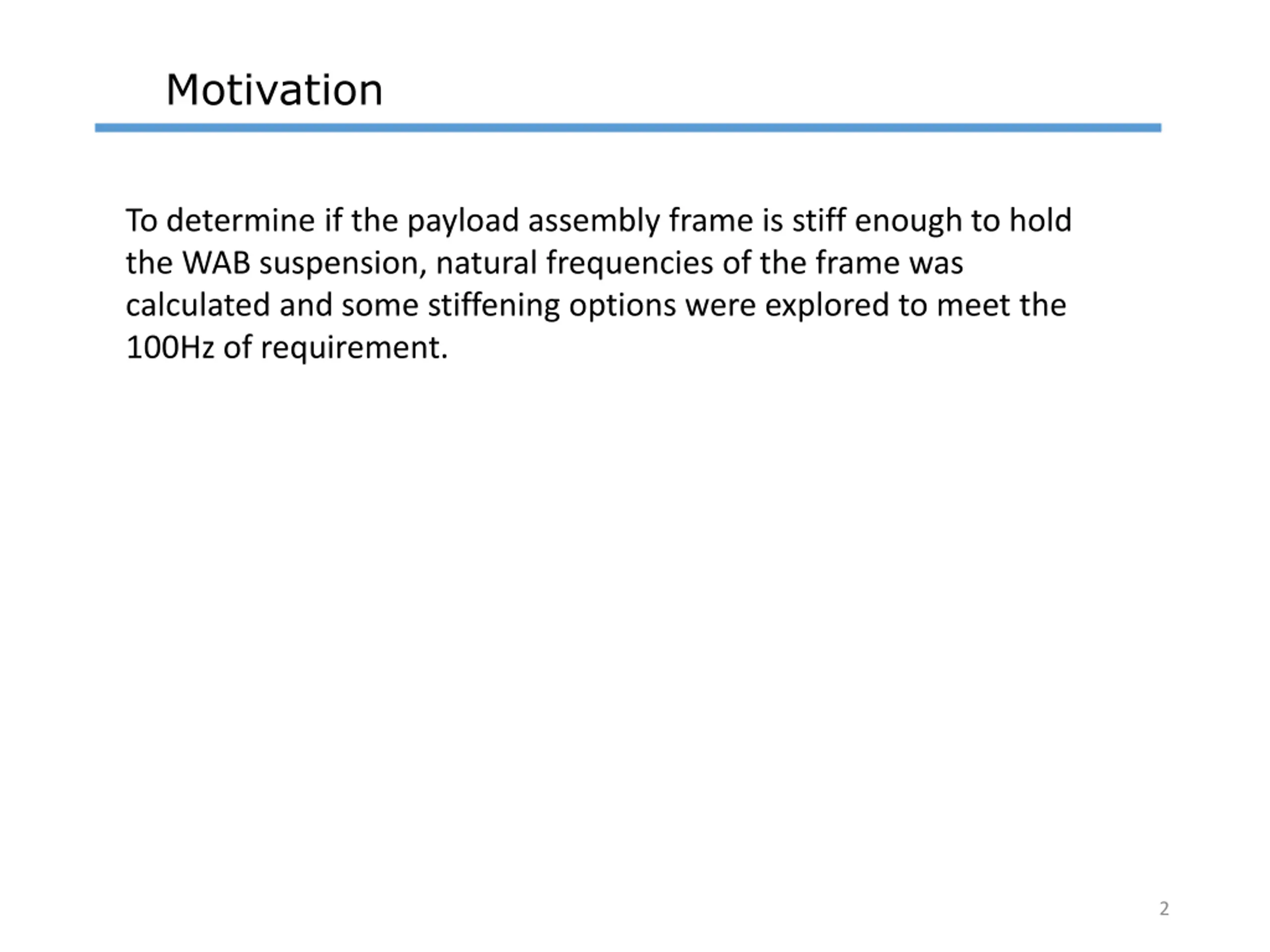 Motivation

To determine if the payload assembly frame is stiff enough to hold the WAB suspension, natural frequencies of the frame was calculated and some stiffening options were explored to meet the 100Hz of requirement.

2